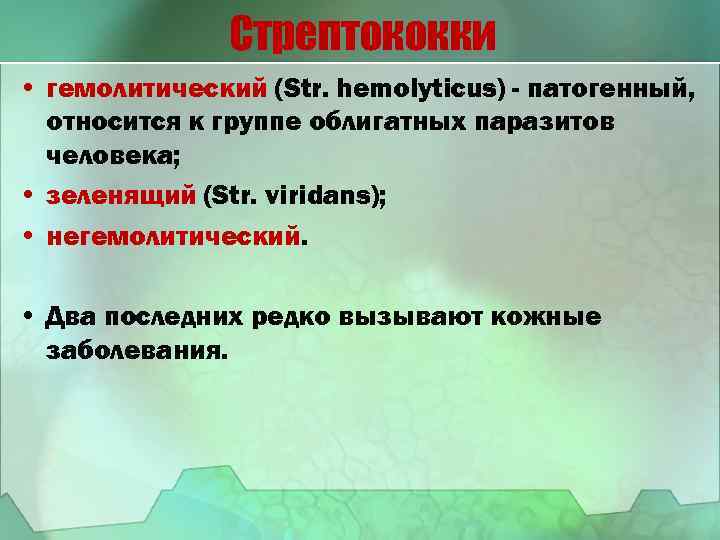 Стрептококки

• гемолитический (Str. hemolyticus) - патогенный, относится к группе облигатных паразитов человека;

• зеленящий (Str. viridans);

• негемолитический.

• Два последних редко вызывают кожные заболевания.